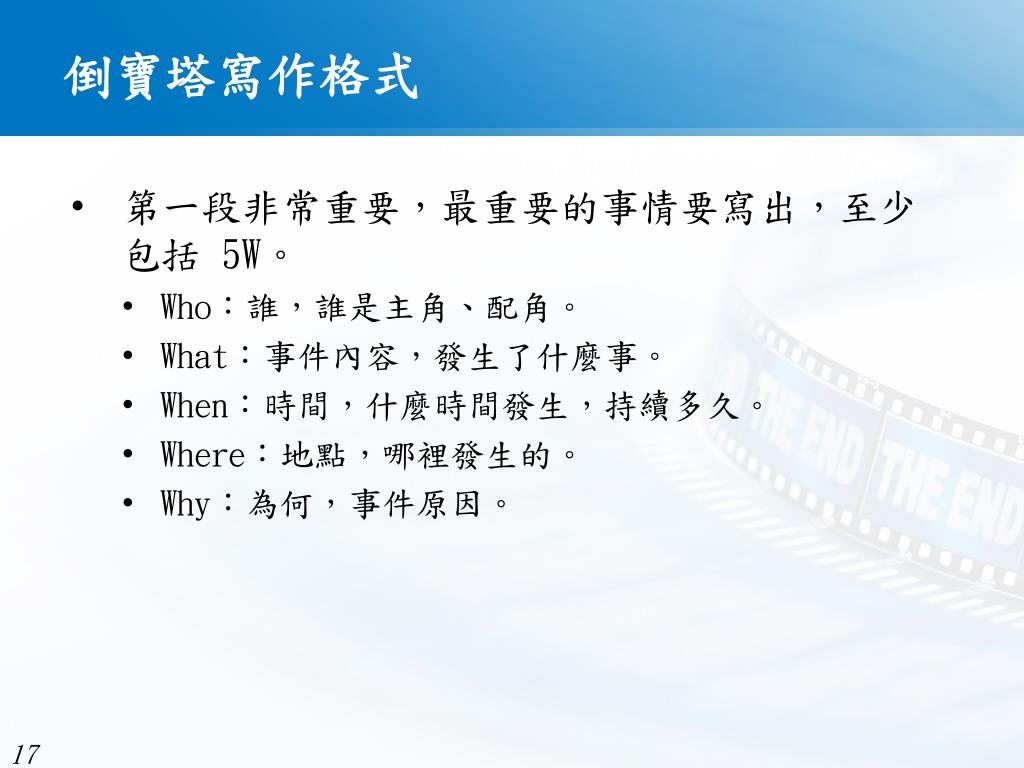 倒寶塔寫作格式

• 第一段非常重要，最重要的事情要寫出，至少包括 5W。
  • Who：誰，誰是主角、配角。
  • What：事件內容，發生了什麼事。
  • When：時間，什麼時間發生，持續多久。
  • Where：地點，哪裡發生的。
  • Why：為何，事件原因。

THE END THE END

17